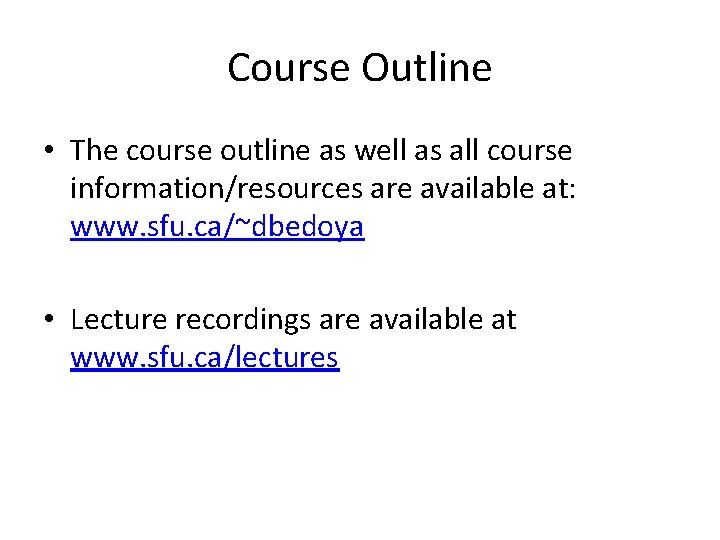 Course Outline

• The course outline as well as all course information/resources are available at: www.sfu.ca/~dbedoya

• Lecture recordings are available at www.sfu.ca/lectures